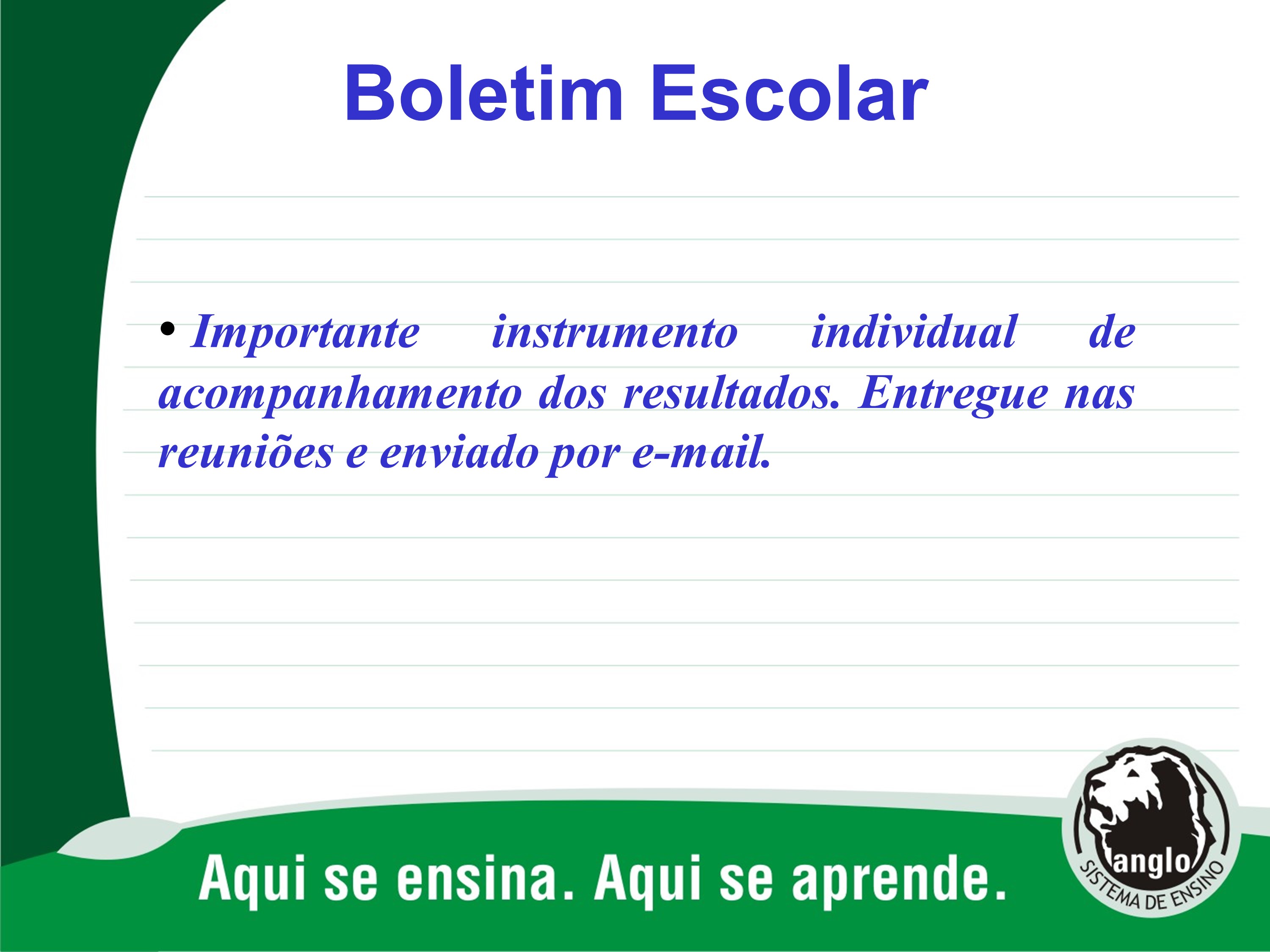 Boletim Escolar

• Importante instrumento individual de acompanhamento dos resultados. Entregue nas reuniões e enviado por e-mail.

Aqui se ensina. Aqui se aprende.

anglo
SISTEMA DE ENSINO